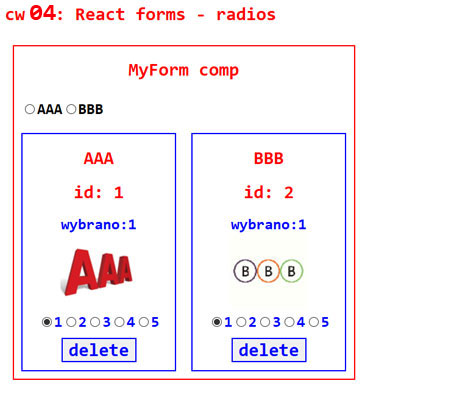 cw 04: React forms - radios

MyForm comp

AAA BBB

AAA

id: 1

wybrano:1

AAA

1 2 3 4 5

delete

BBB

id: 2

wybrano:1

B B B

1 2 3 4 5

delete